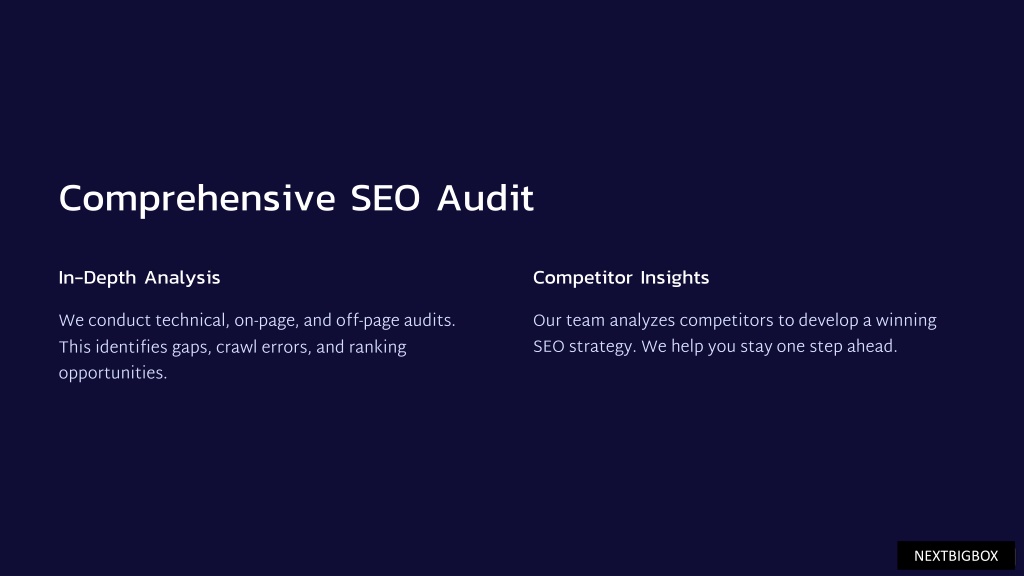 Comprehensive SEO Audit

In-Depth Analysis

We conduct technical, on-page, and off-page audits. This identifies gaps, crawl errors, and ranking opportunities.

Competitor Insights

Our team analyzes competitors to develop a winning SEO strategy. We help you stay one step ahead.

NEXTBIGBOX